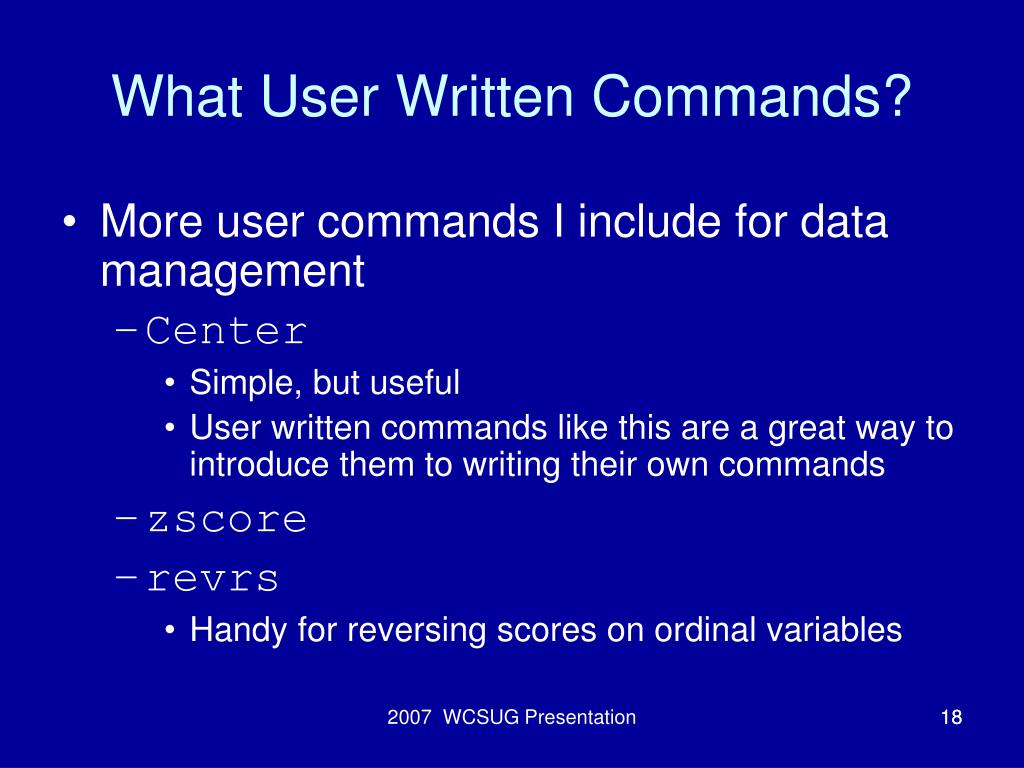 What User Written Commands?

• More user commands I include for data management

– Center

• Simple, but useful

• User written commands like this are a great way to introduce them to writing their own commands

– zscore

– revrs

• Handy for reversing scores on ordinal variables

2007 WCSUG Presentation

18